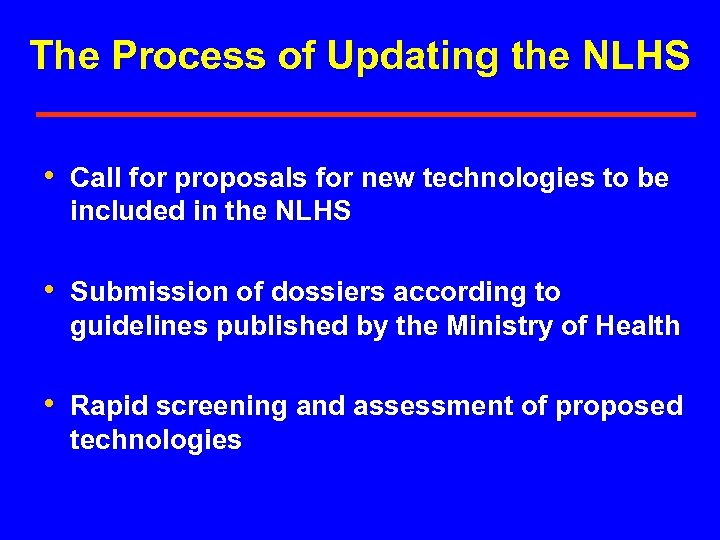 The Process of Updating the NLHS

• Call for proposals for new technologies to be included in the NLHS

• Submission of dossiers according to guidelines published by the Ministry of Health

• Rapid screening and assessment of proposed technologies